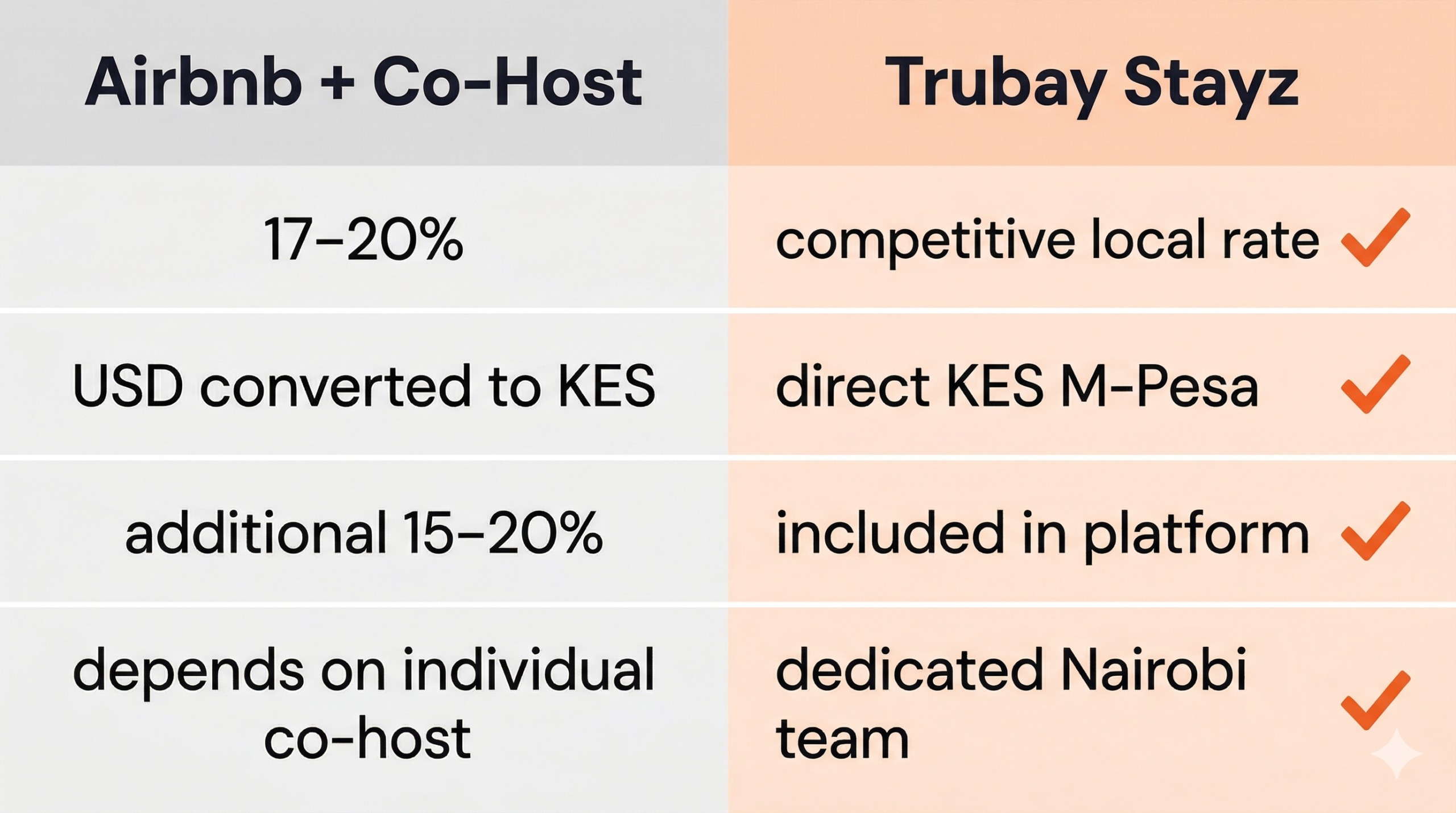 | Airbnb + Co-Host | Trubay Stayz |
|---|---|
| 17–20% | competitive local rate ✓ |
| USD converted to KES | direct KES M-Pesa ✓ |
| additional 15–20% | included in platform ✓ |
| depends on individual co-host | dedicated Nairobi team ✓ |